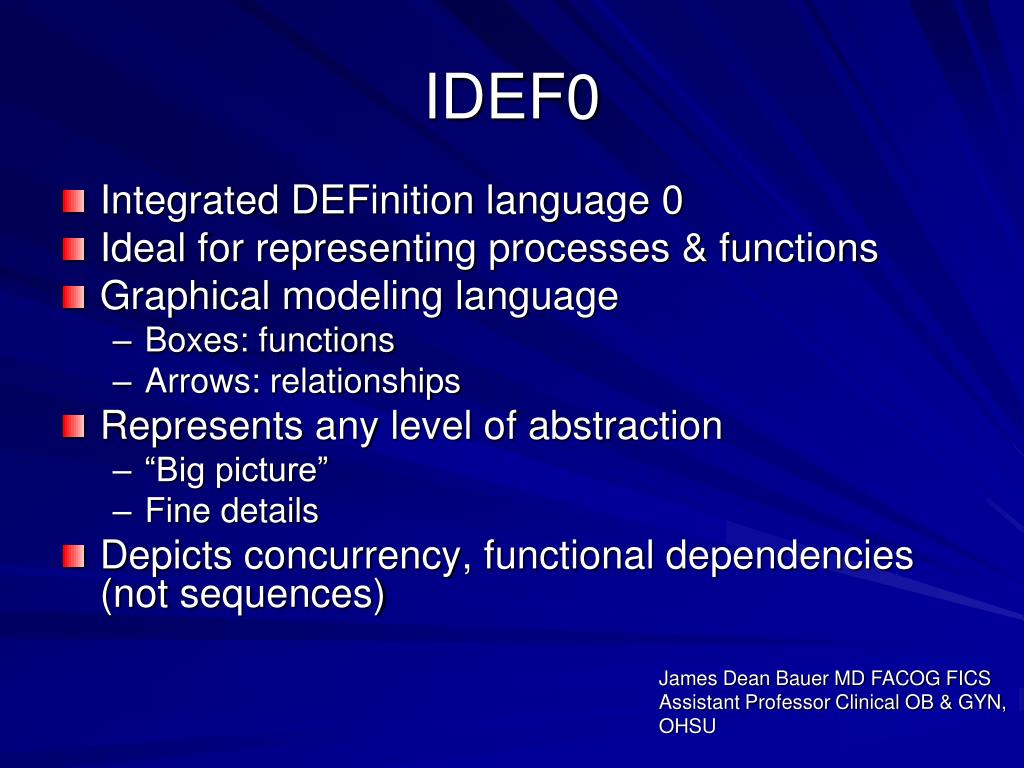 IDEF0

Integrated DEFinition language 0
Ideal for representing processes & functions
Graphical modeling language
– Boxes: functions
– Arrows: relationships
Represents any level of abstraction
– “Big picture”
– Fine details
Depicts concurrency, functional dependencies (not sequences)

James Dean Bauer MD FACOG FICS
Assistant Professor Clinical OB & GYN, OHSU